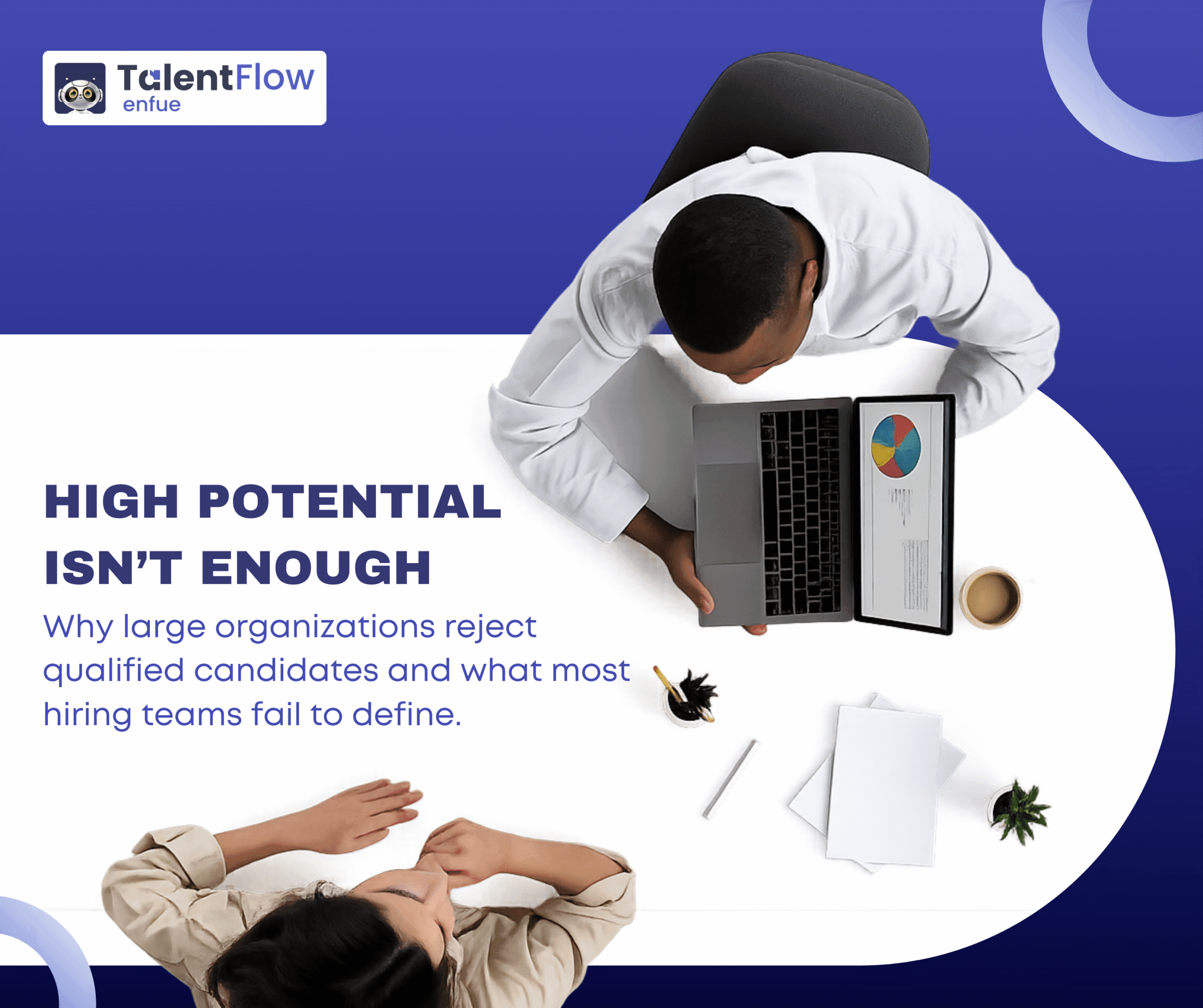 TalentFlow
enfue

HIGH POTENTIAL ISN'T ENOUGH

Why large organizations reject qualified candidates and what most hiring teams fail to define.